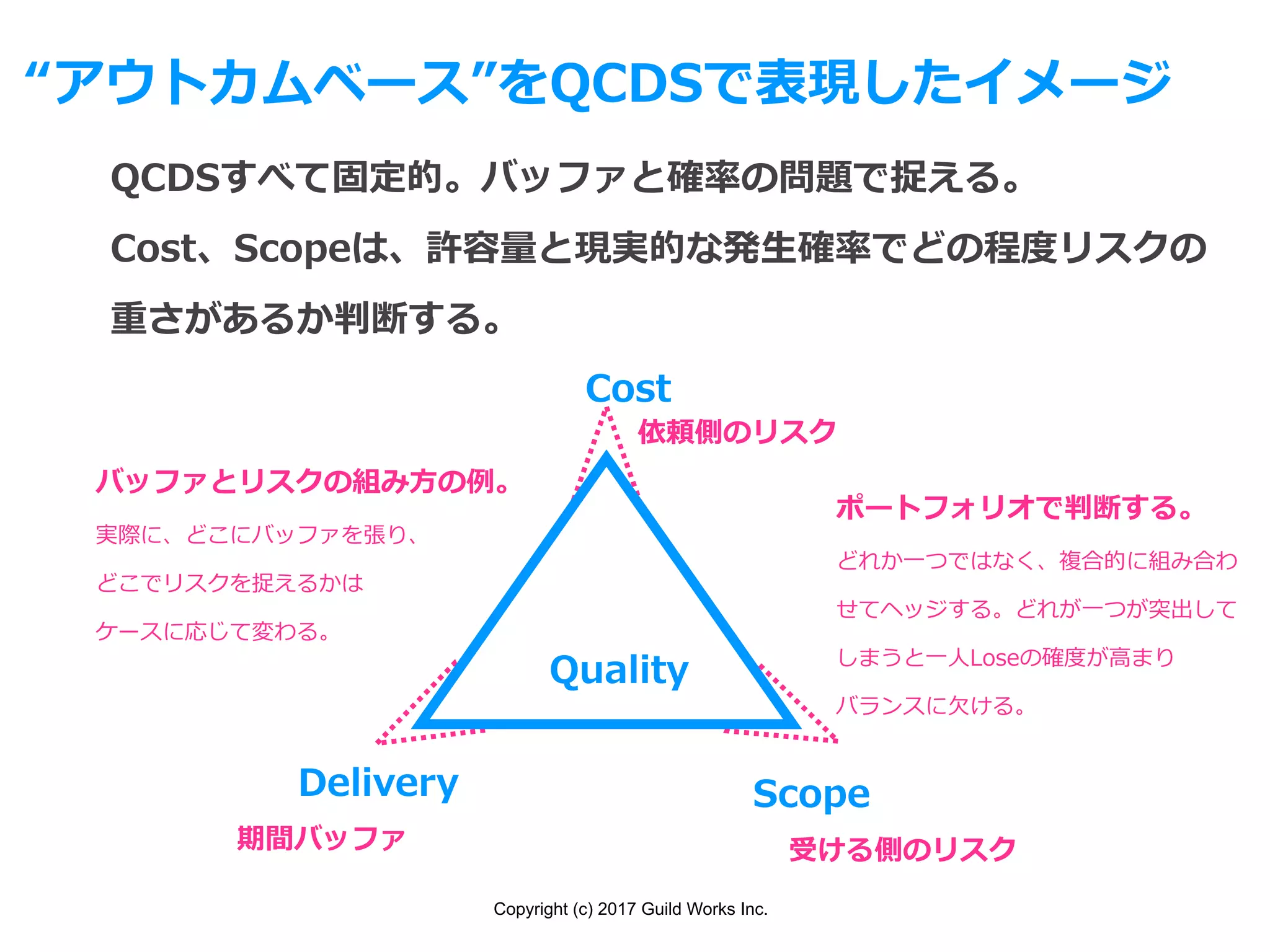 “アウトカムベース”をQCDSで表現したイメージ

QCDSすべて固定的。バッファと確率の問題で捉える。

Cost、Scopeは、許容量と現実的な発生確率でどの程度リスクの重さがあるか判断する。

Cost

依頼側のリスク

バッファとリスクの組み方の例。

実際に、どこにバッファを張り、どこでリスクを捉えるかはケースに応じて変わる。

ポートフォリオで判断する。

どれか一つではなく、複合的に組み合わせてヘッジする。どれが一つが突出してしまうと一人Loseの確度が高まりバランスに欠ける。

Quality

Delivery

期間バッファ

Scope

受ける側のリスク

Copyright (c) 2017 Guild Works Inc.